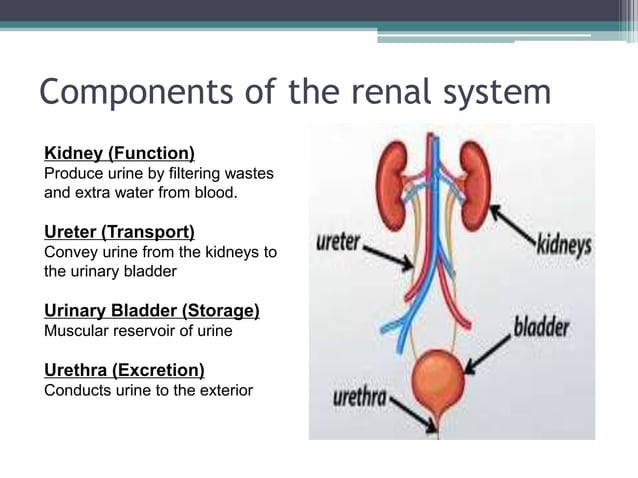 Components of the renal system

Kidney (Function)
Produce urine by filtering wastes and extra water from blood.

Ureter (Transport)
Convey urine from the kidneys to the urinary bladder

Urinary Bladder (Storage)
Muscular reservoir of urine

Urethra (Excretion)
Conducts urine to the exterior

ureter
kidneys
bladder
urethra